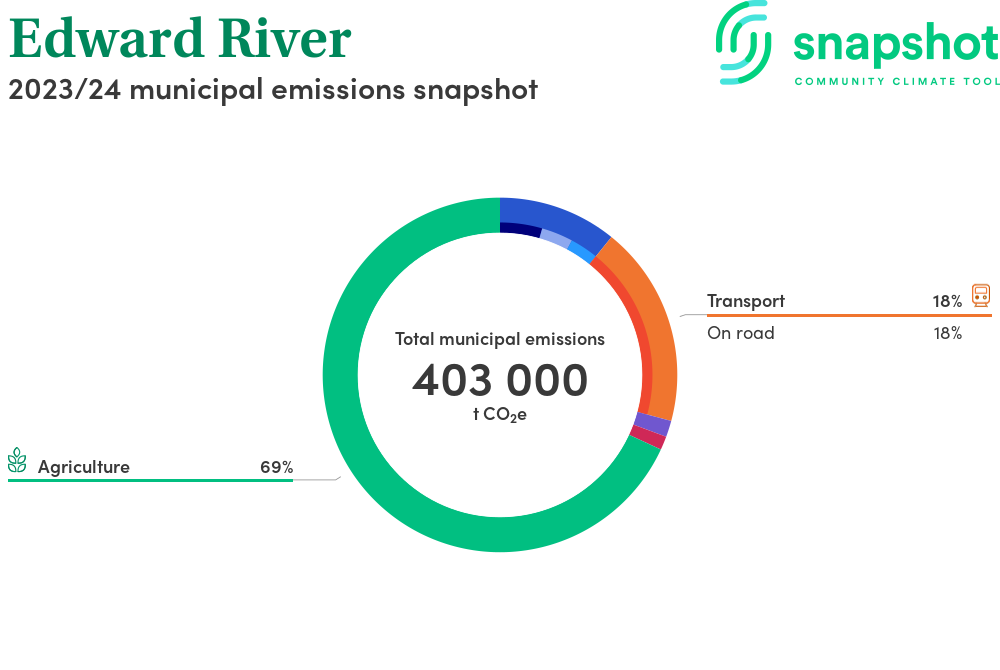 Edward River
2023/24 municipal emissions snapshot

snapshot
COMMUNITY CLIMATE TOOL

Total municipal emissions
403 000
t $CO_2e$

Transport 18%
On road 18%

Agriculture 69%